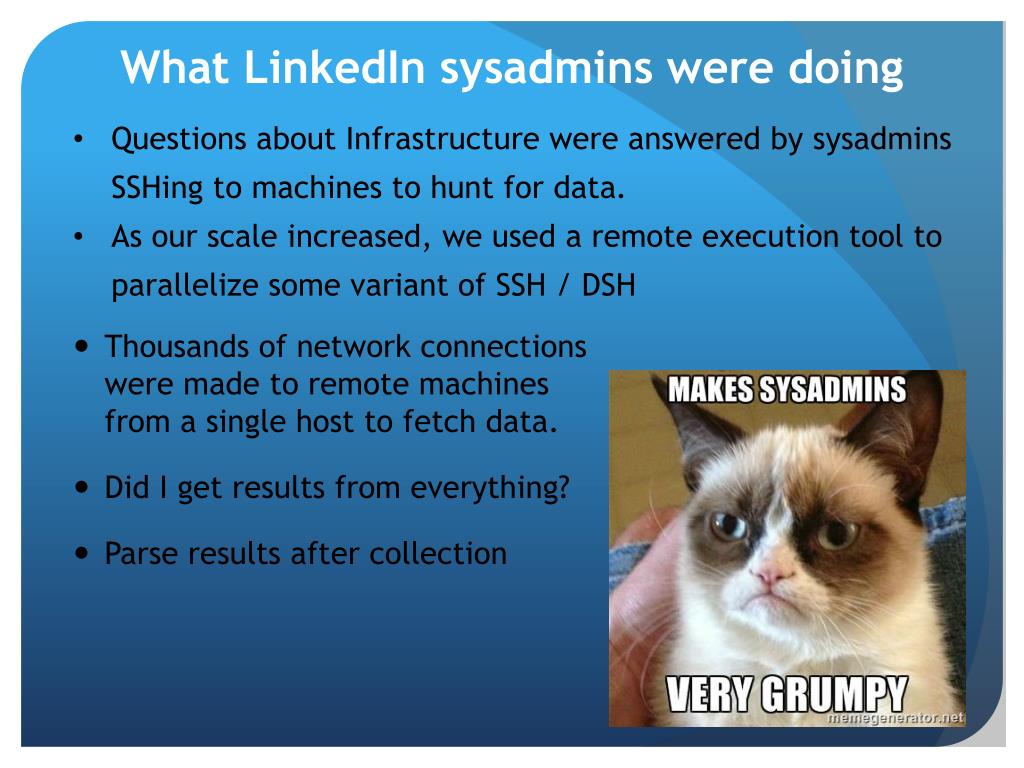 What LinkedIn sysadmins were doing

• Questions about Infrastructure were answered by sysadmins SSHing to machines to hunt for data.
• As our scale increased, we used a remote execution tool to parallelize some variant of SSH / DSH

• Thousands of network connections were made to remote machines from a single host to fetch data.

• Did I get results from everything?

• Parse results after collection

MAKES SYSADMINS

VERY GRUMPY

memegenerator.net